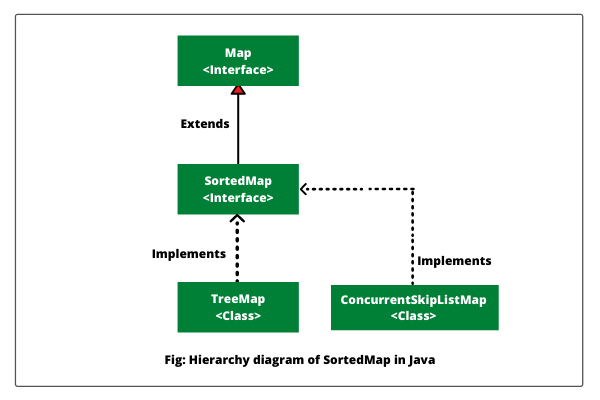 Map
<Interface>

Extends

SortedMap
<Interface>

Implements

Implements

TreeMap
<Class>

ConcurrentSkipListMap
<Class>

Fig: Hierarchy diagram of SortedMap in Java